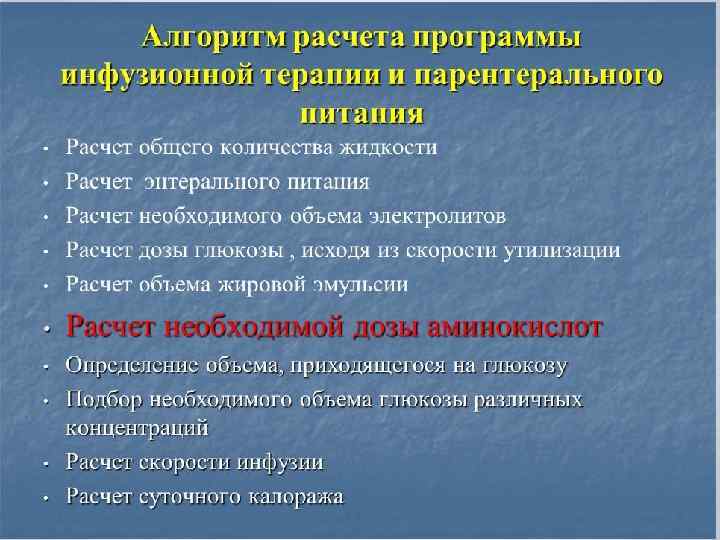 Алгоритм расчета программы инфузионной терапии и парентерального питания

- Расчет общего количества жидкости
- Расчет энтерального питания
- Расчет необходимого объема электролитов
- Расчет дозы глюкозы , исходя из скорости утилизации
- Расчет объема жировой эмульсии
- Расчет необходимой дозы аминокислот
- Определение объема, приходящегося на глюкозу
- Подбор необходимого объема глюкозы различных концентраций
- Расчет скорости инфузии
- Расчет суточного калоража